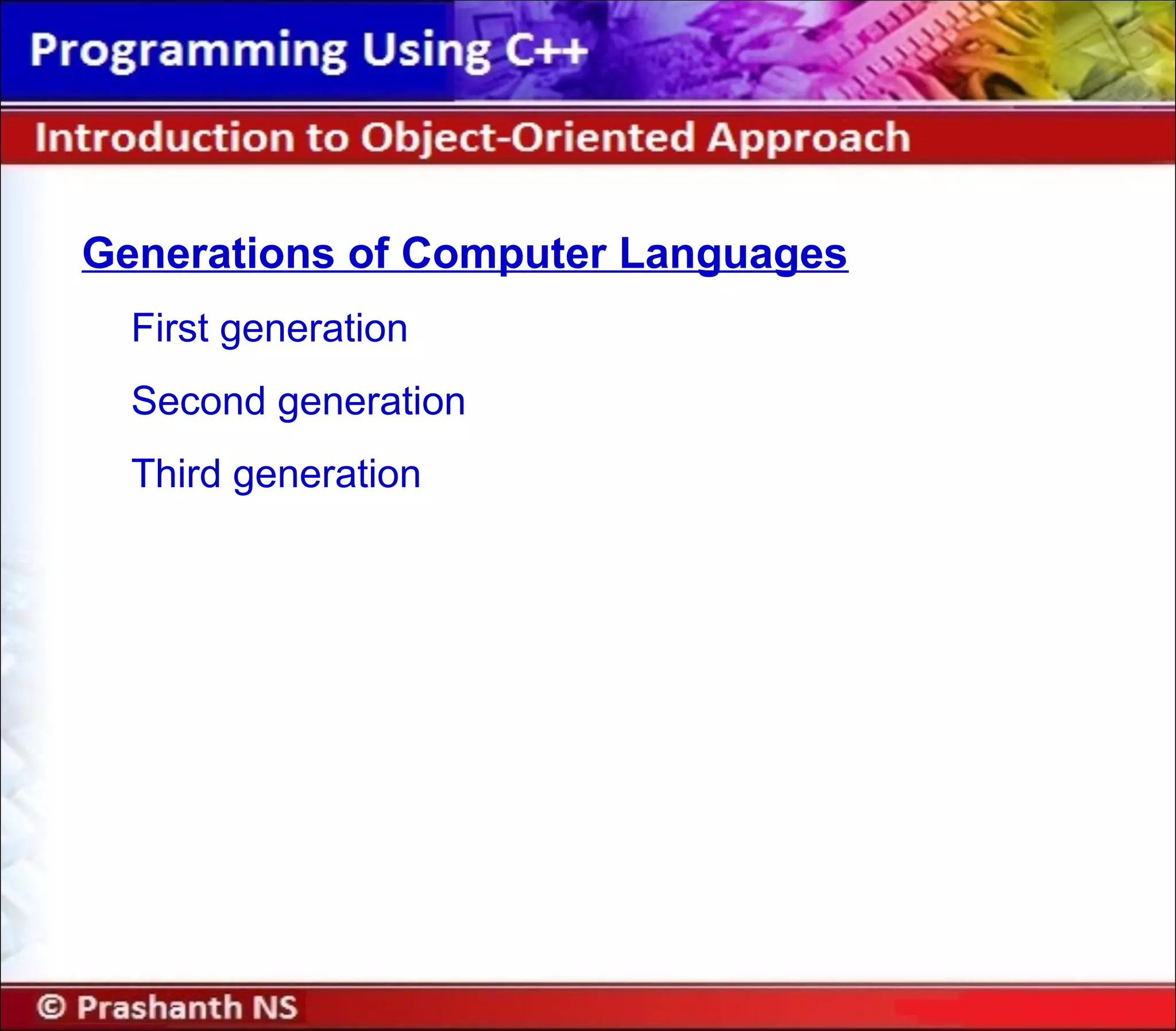 Programming Using C++

Introduction to Object-Oriented Approach

Generations of Computer Languages

First generation

Second generation

Third generation

© Prashanth NS